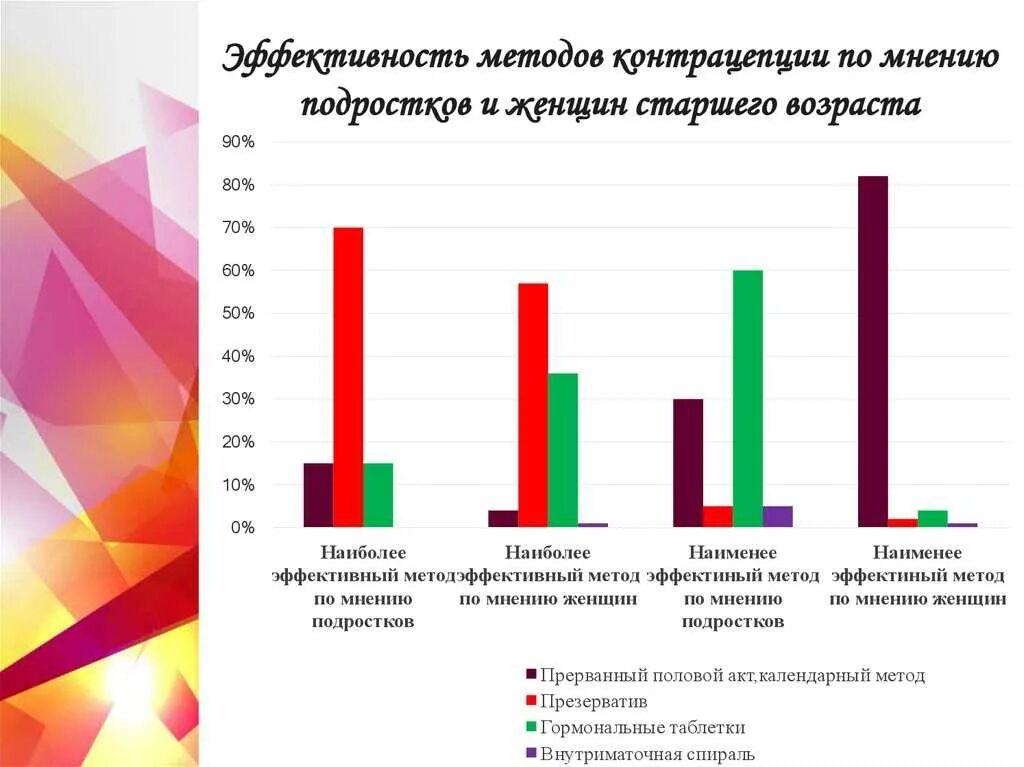 Эффективность методов контрацепции по мнению подростков и женщин старшего возраста

90%
80%
70%
60%
50%
40%
30%
20%
10%
0%

Наиболее эффективный метод по мнению подростков

Наиболее эффективный метод по мнению женщин

Наименее эффектиный метод по мнению подростков

Наименее эффектиный метод по мнению женщин

Прерванный половой акт,календарный метод
Презерватив
Гормональные таблетки
Внутриматочная спираль